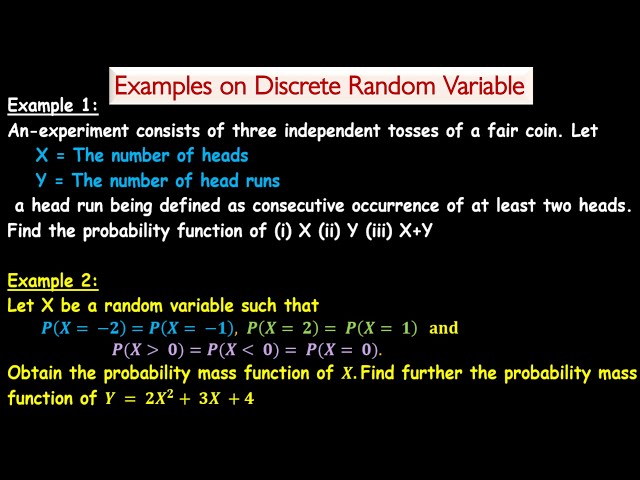 Examples on Discrete Random Variable

Example 1:

An-experiment consists of three independent tosses of a fair coin. Let

X = The number of heads

Y = The number of head runs

a head run being defined as consecutive occurrence of at least two heads. Find the probability function of (i) X (ii) Y (iii) X+Y

Example 2:

Let X be a random variable such that

$P(X = -2) = P(X = -1)$, $P(X = 2) = P(X = 1)$ and

$P(X > 0) = P(X < 0) = P(X = 0)$.

Obtain the probability mass function of $X$. Find further the probability mass function of $Y = 2X^2 + 3X + 4$